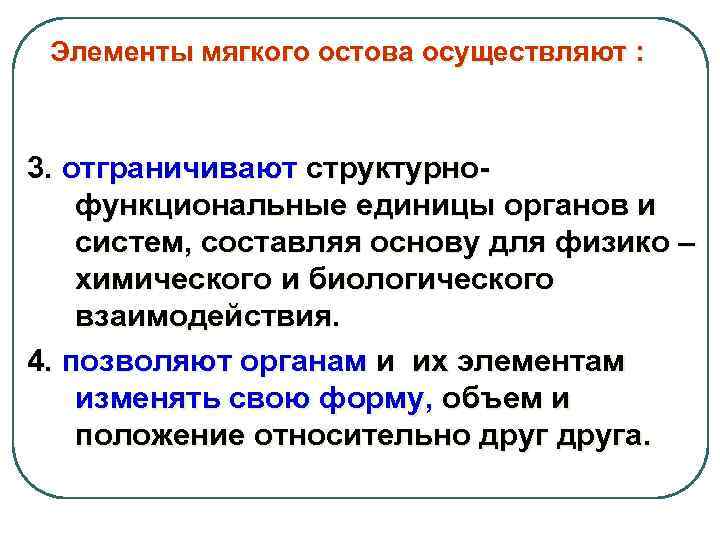 Элементы мягкого остова осуществляют :

3. отграничивают структурно-функциональные единицы органов и систем, составляя основу для физико – химического и биологического взаимодействия.

4. позволяют органам и их элементам изменять свою форму, объем и положение относительно друг друга.